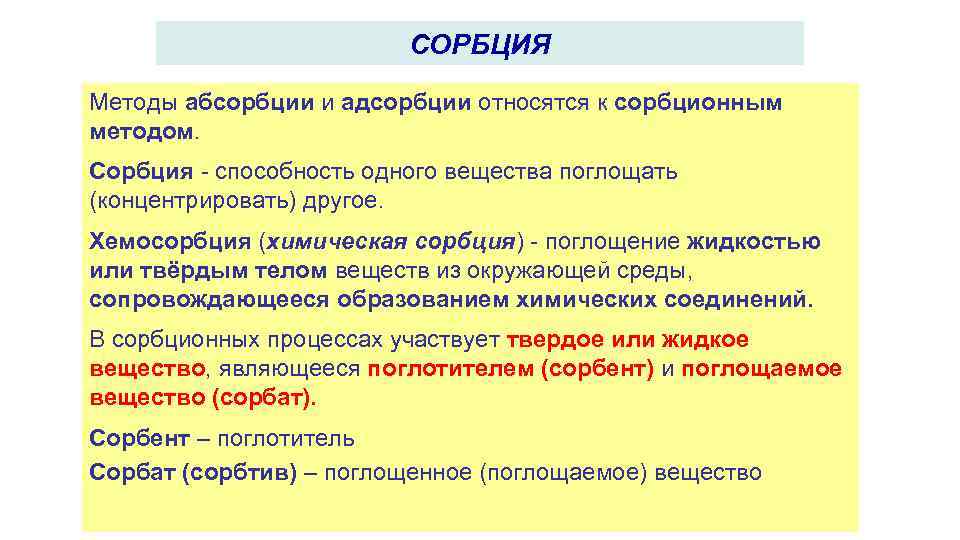 СОРБЦИЯ

Методы абсорбции и адсорбции относятся к сорбционным методом.

Сорбция - способность одного вещества поглощать (концентрировать) другое.

Хемосорбция (химическая сорбция) - поглощение жидкостью или твёрдым телом веществ из окружающей среды, сопровождающееся образованием химических соединений.

В сорбционных процессах участвует твердое или жидкое вещество, являющееся поглотителем (сорбент) и поглощаемое вещество (сорбат).

Сорбент – поглотитель

Сорбат (сорбтив) – поглощенное (поглощаемое) вещество